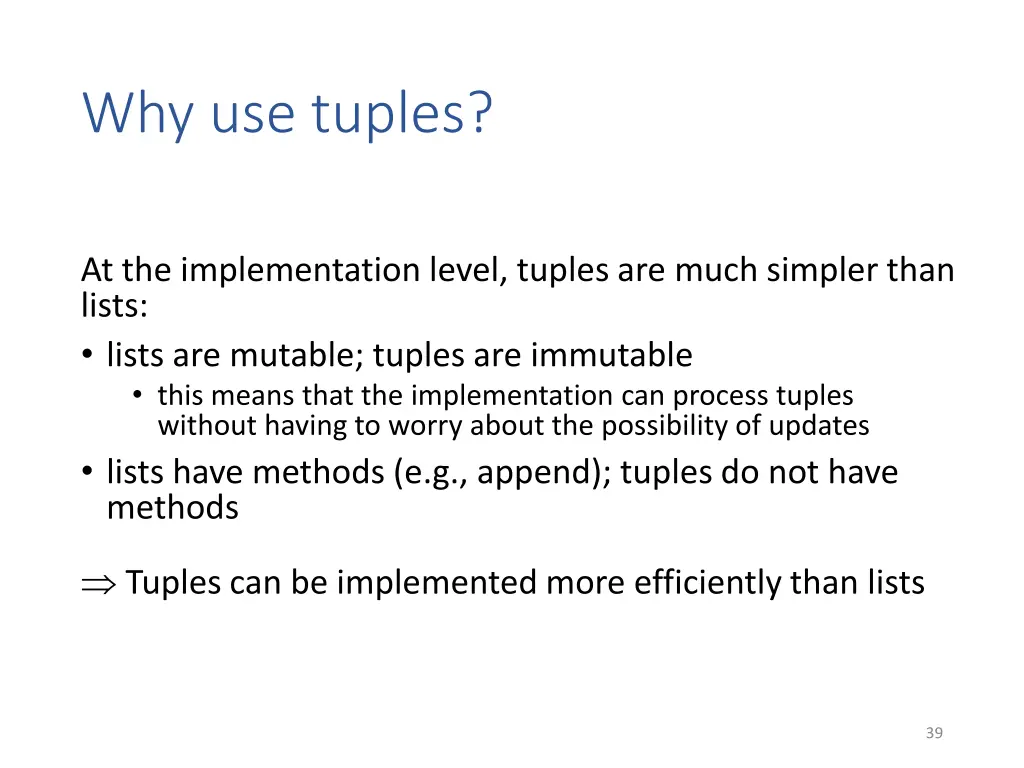 Why use tuples?

At the implementation level, tuples are much simpler than lists:

• lists are mutable; tuples are immutable
  • this means that the implementation can process tuples without having to worry about the possibility of updates
• lists have methods (e.g., append); tuples do not have methods

$\Rightarrow$ Tuples can be implemented more efficiently than lists

39